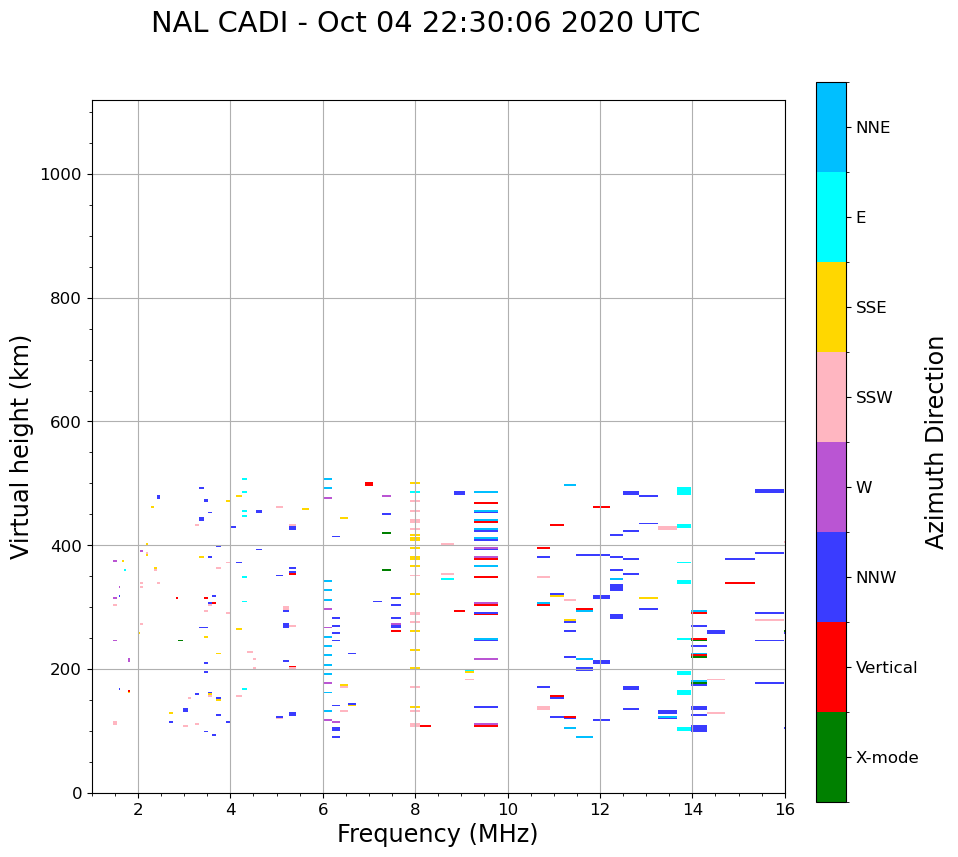 NAL CADI - Oct 04 22:30:06 2020 UTC

Virtual height (km)

1000
800
600
400
200
0

2
4
6
8
10
12
14
16

Frequency (MHz)

NNE
E
SSE
SSW
W
NNW
Vertical
X-mode

Azimuth Direction